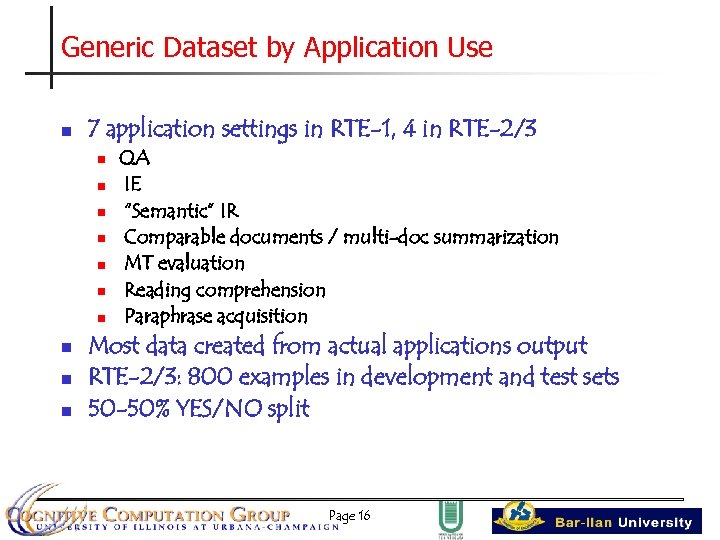 Generic Dataset by Application Use

- 7 application settings in RTE-1, 4 in RTE-2/3
  - QA
  - IE
  - "Semantic" IR
  - Comparable documents / multi-doc summarization
  - MT evaluation
  - Reading comprehension
  - Paraphrase acquisition
- Most data created from actual applications output
- RTE-2/3: 800 examples in development and test sets
- 50-50% YES/NO split

COGNITIVE COMPUTATION GROUP
UNIVERSITY OF ILLINOIS AT URBANA-CHAMPAIGN

Page 16

Bar-Ilan University